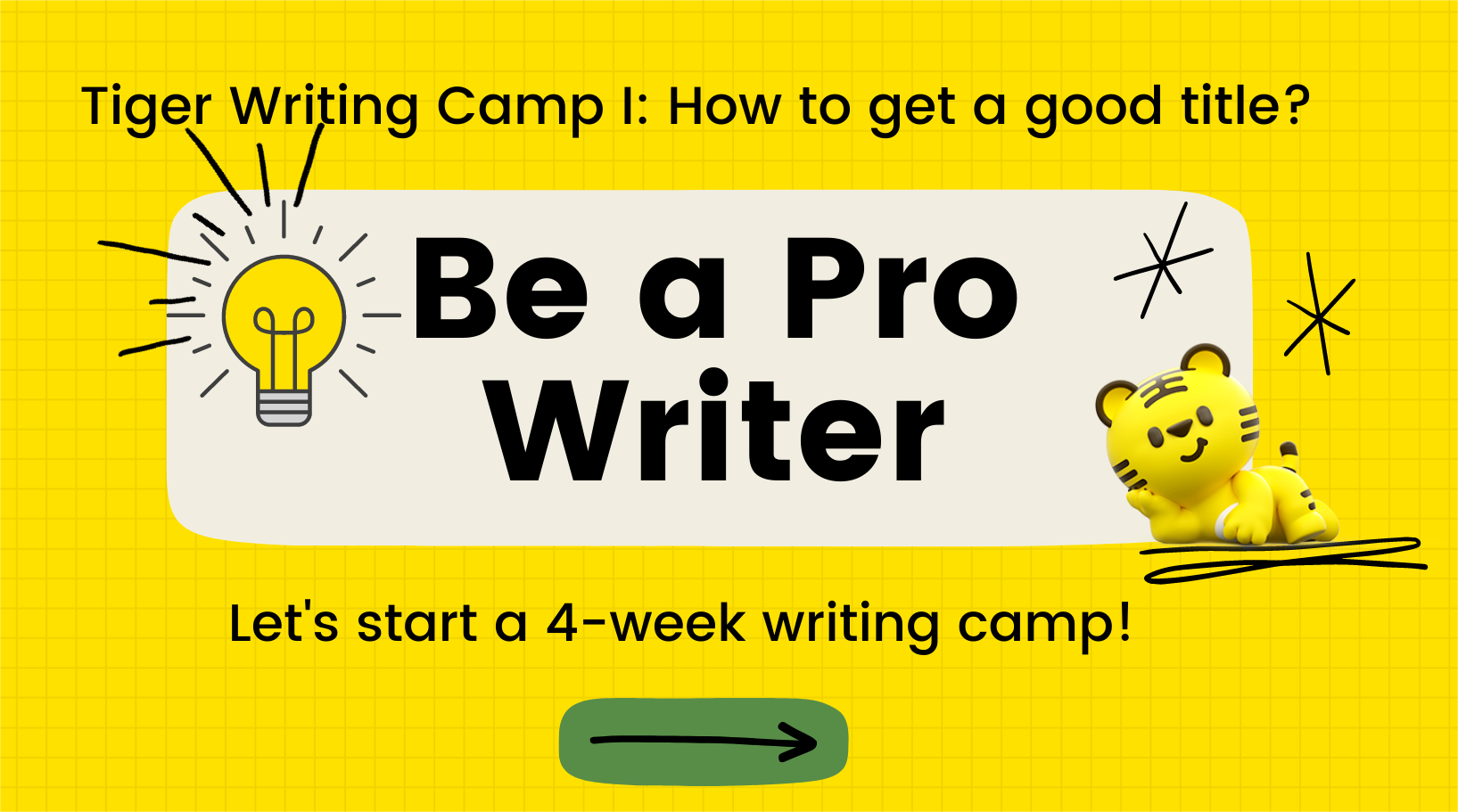 Tiger Writing Camp I: How to get a good title?

Be a Pro Writer

Let's start a 4-week writing camp!